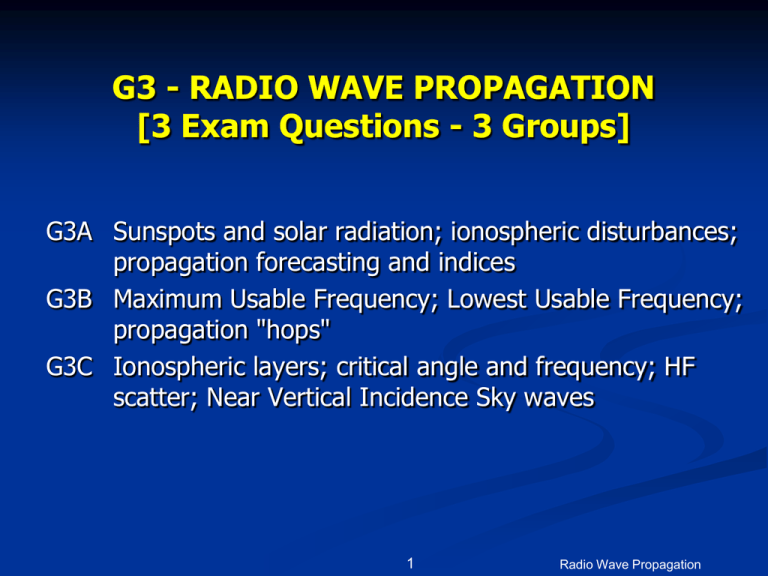 G3 - RADIO WAVE PROPAGATION
[3 Exam Questions - 3 Groups]

G3A Sunspots and solar radiation; ionospheric disturbances; propagation forecasting and indices

G3B Maximum Usable Frequency; Lowest Usable Frequency; propagation "hops"

G3C Ionospheric layers; critical angle and frequency; HF scatter; Near Vertical Incidence Sky waves

1

Radio Wave Propagation